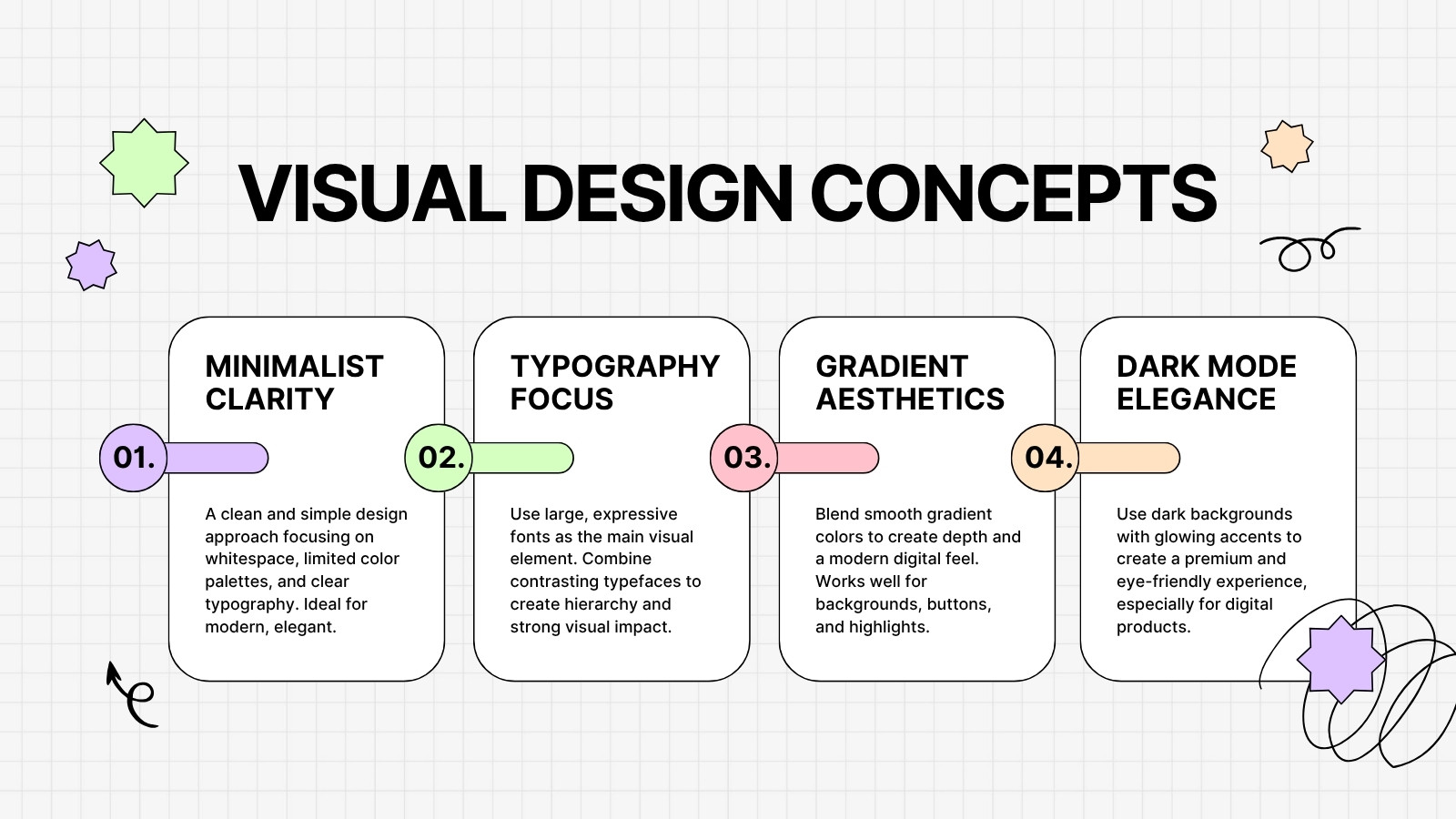 VISUAL DESIGN CONCEPTS

MINIMALIST CLARITY

01.

A clean and simple design approach focusing on whitespace, limited color palettes, and clear typography. Ideal for modern, elegant.

TYPOGRAPHY FOCUS

02.

Use large, expressive fonts as the main visual element. Combine contrasting typefaces to create hierarchy and strong visual impact.

GRADIENT AESTHETICS

03.

Blend smooth gradient colors to create depth and a modern digital feel. Works well for backgrounds, buttons, and highlights.

DARK MODE ELEGANCE

04.

Use dark backgrounds with glowing accents to create a premium and eye-friendly experience, especially for digital products.